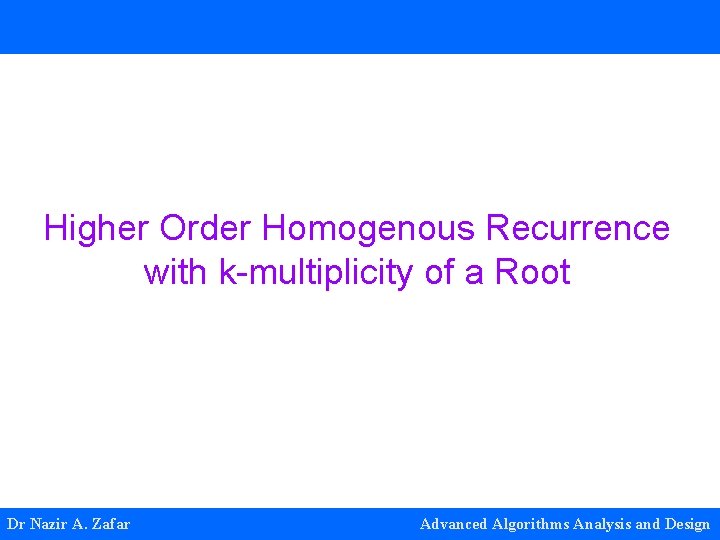 Higher Order Homogenous Recurrence with k-multiplicity of a Root

Dr Nazir A. Zafar

Advanced Algorithms Analysis and Design